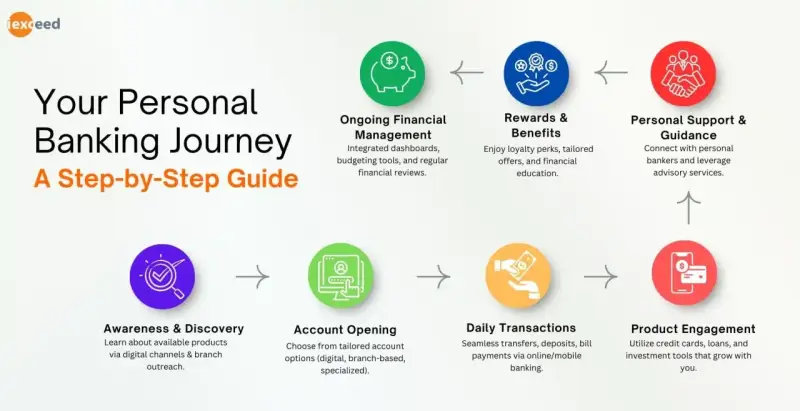 iexceed

Your Personal Banking Journey
A Step-by-Step Guide

Ongoing Financial Management
Integrated dashboards, budgeting tools, and regular financial reviews.

Rewards & Benefits
Enjoy loyalty perks, tailored offers, and financial education.

Personal Support & Guidance
Connect with personal bankers and leverage advisory services.

Awareness & Discovery
Learn about available products via digital channels & branch outreach.

Account Opening
Choose from tailored account options (digital, branch-based, specialized).

Daily Transactions
Seamless transfers, deposits, bill payments via online/mobile banking.

Product Engagement
Utilize credit cards, loans, and investment tools that grow with you.